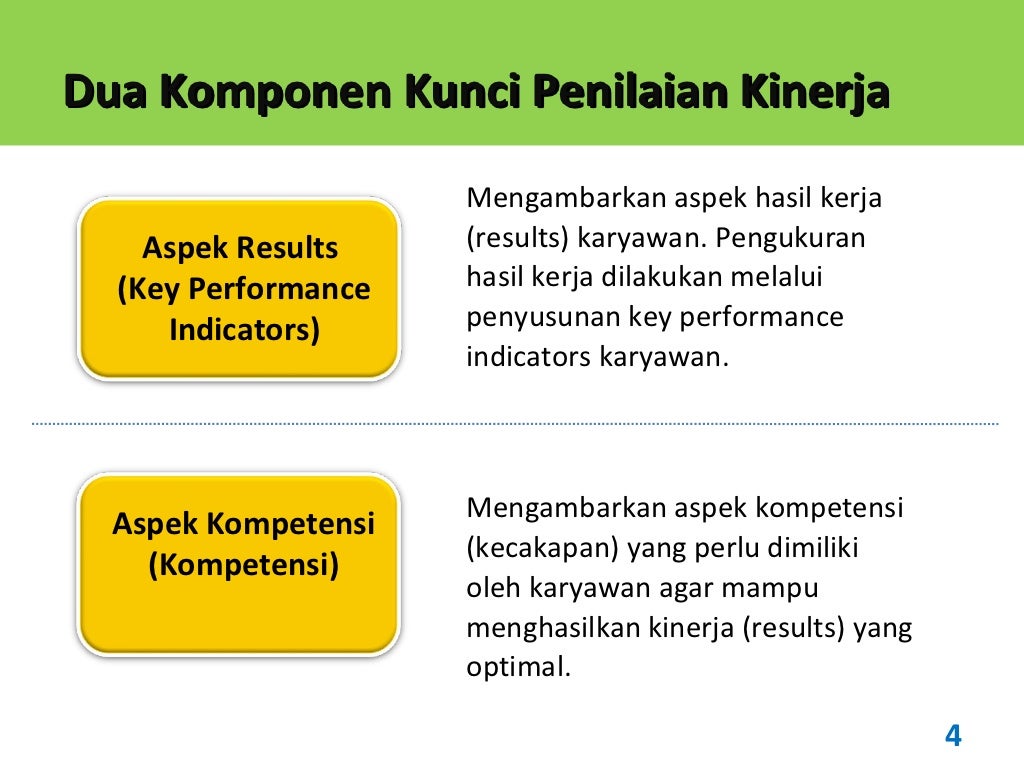 Dua Komponen Kunci Penilaian Kinerja

Aspek Results (Key Performance Indicators)

Mengambarkan aspek hasil kerja (results) karyawan. Pengukuran hasil kerja dilakukan melalui penyusunan key performance indicators karyawan.

Aspek Kompetensi (Kompetensi)

Mengambarkan aspek kompetensi (kecakapan) yang perlu dimiliki oleh karyawan agar mampu menghasilkan kinerja (results) yang optimal.

4